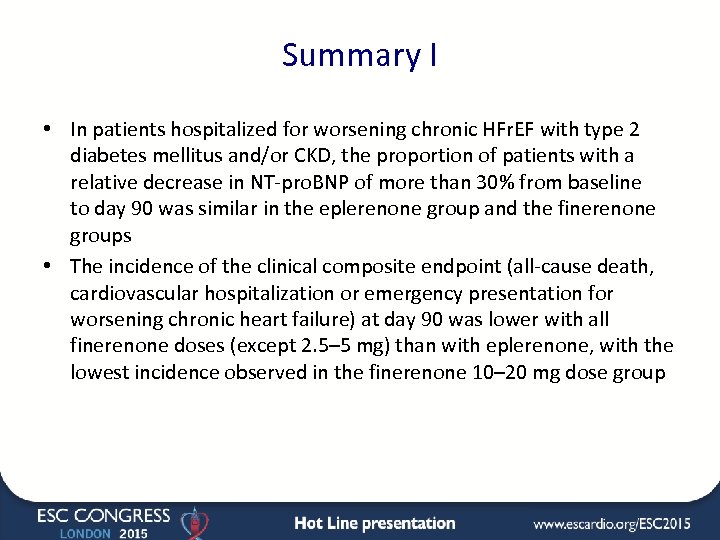 Summary I

• In patients hospitalized for worsening chronic HFrEF with type 2 diabetes mellitus and/or CKD, the proportion of patients with a relative decrease in NT-proBNP of more than 30% from baseline to day 90 was similar in the eplerenone group and the finerenone groups

• The incidence of the clinical composite endpoint (all-cause death, cardiovascular hospitalization or emergency presentation for worsening chronic heart failure) at day 90 was lower with all finerenone doses (except 2.5–5 mg) than with eplerenone, with the lowest incidence observed in the finerenone 10–20 mg dose group

ESC CONGRESS
LONDON 2015

Hot Line presentation

www.escardio.org/ESC2015